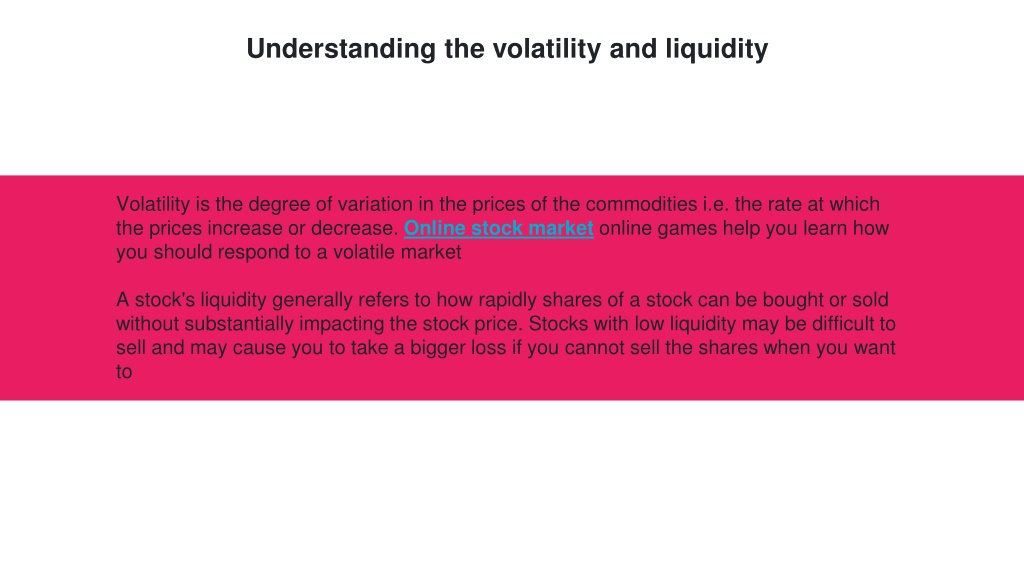 Understanding the volatility and liquidity

Volatility is the degree of variation in the prices of the commodities i.e. the rate at which the prices increase or decrease. Online stock market online games help you learn how you should respond to a volatile market

A stock's liquidity generally refers to how rapidly shares of a stock can be bought or sold without substantially impacting the stock price. Stocks with low liquidity may be difficult to sell and may cause you to take a bigger loss if you cannot sell the shares when you want to